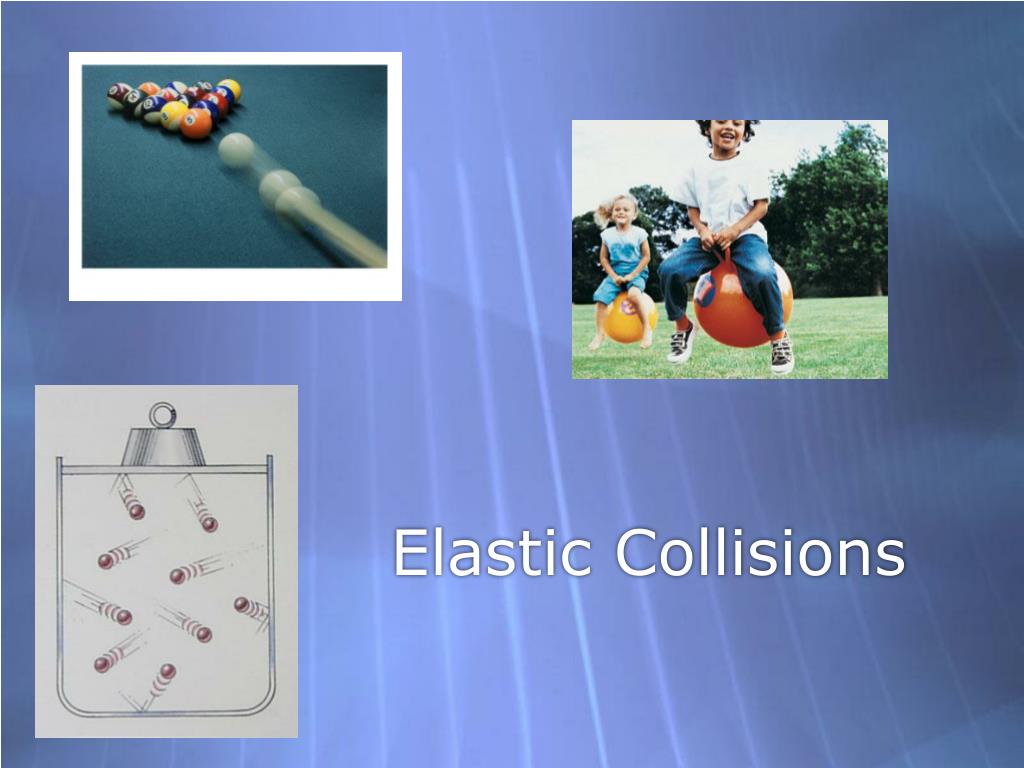 Elastic Collisions